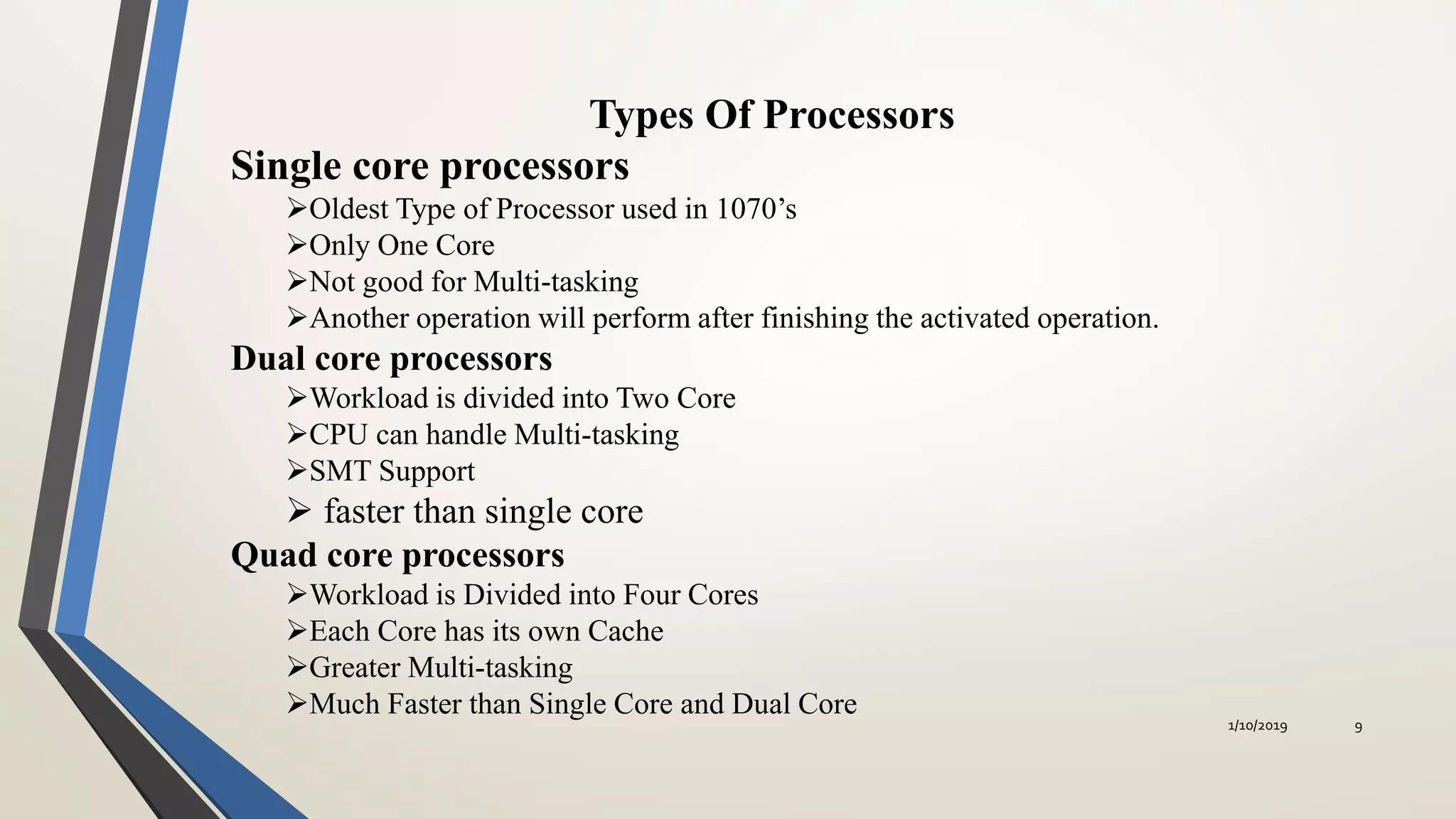 Types Of Processors

Single core processors

➢Oldest Type of Processor used in 1070’s
➢Only One Core
➢Not good for Multi-tasking
➢Another operation will perform after finishing the activated operation.

Dual core processors

➢Workload is divided into Two Core
➢CPU can handle Multi-tasking
➢SMT Support
➢ faster than single core

Quad core processors

➢Workload is Divided into Four Cores
➢Each Core has its own Cache
➢Greater Multi-tasking
➢Much Faster than Single Core and Dual Core

1/10/2019 9